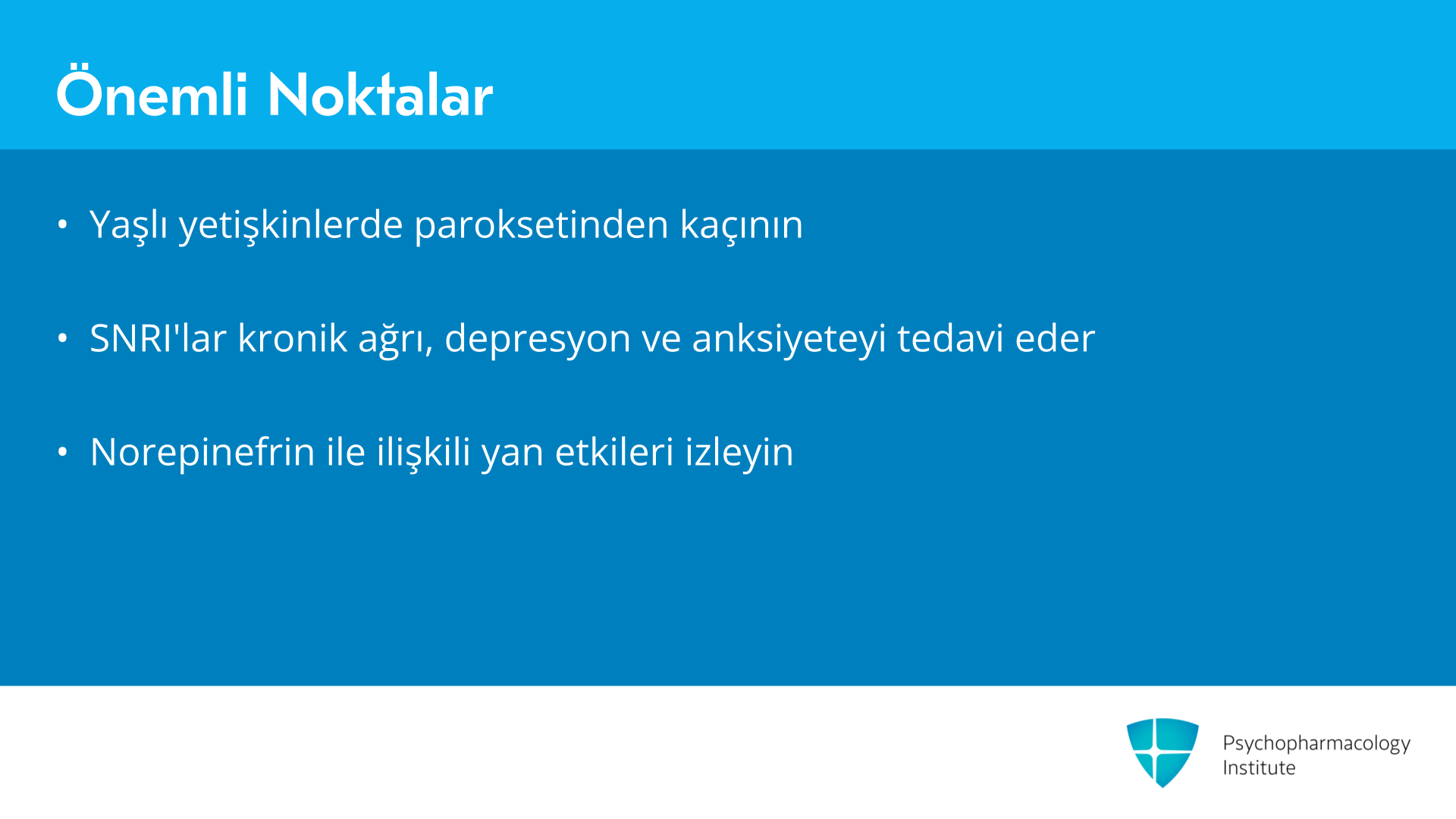 Önemli Noktalar

• Yaşlı yetişkinlerde paroksetinden kaçının

• SNRI'lar kronik ağrı, depresyon ve anksiyeteyi tedavi eder

• Norepinefrin ile ilişkili yan etkileri izleyin

Psychopharmacology
Institute